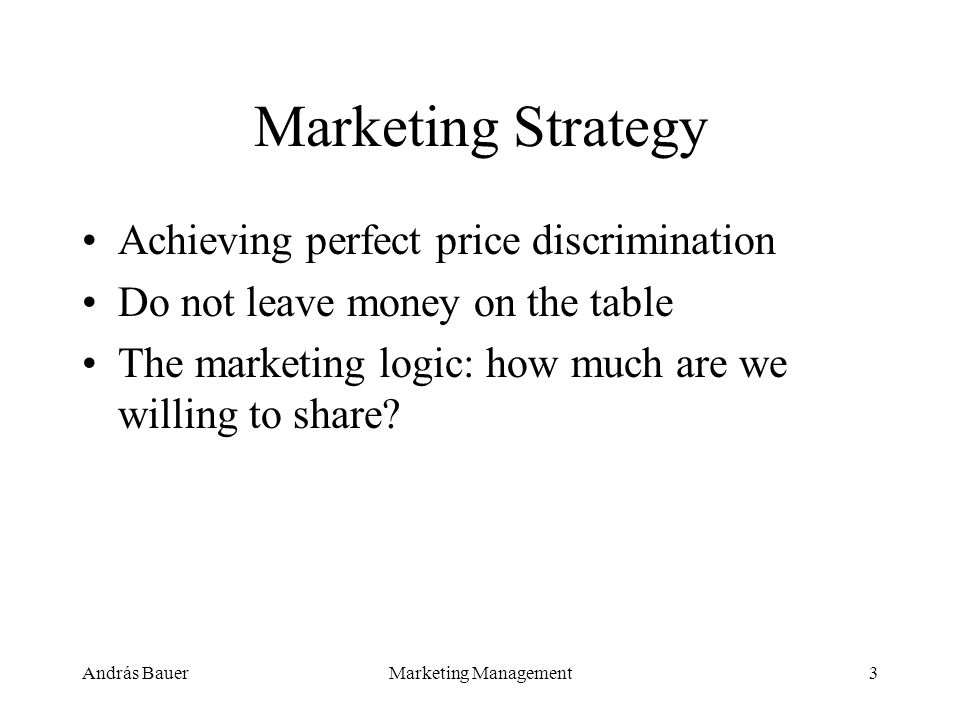 Marketing Strategy

• Achieving perfect price discrimination
• Do not leave money on the table
• The marketing logic: how much are we willing to share?

András Bauer Marketing Management 3